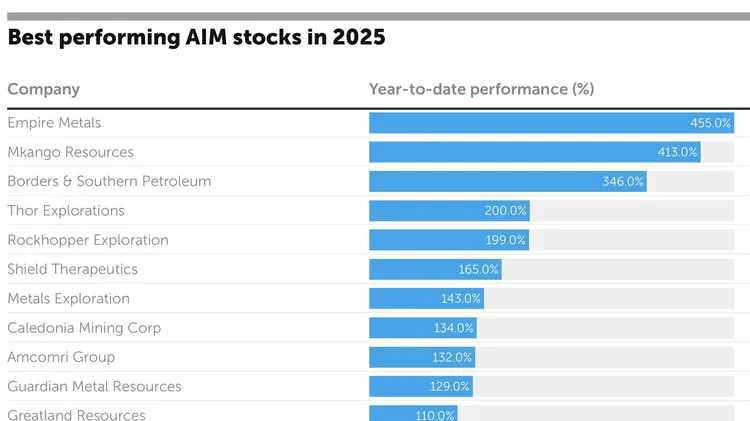 Best performing AIM stocks in 2025

| Company | Year-to-date performance (%) |
|---|---|
| Empire Metals | 455.0% |
| Mkango Resources | 413.0% |
| Borders & Southern Petroleum | 346.0% |
| Thor Explorations | 200.0% |
| Rockhopper Exploration | 199.0% |
| Shield Therapeutics | 165.0% |
| Metals Exploration | 143.0% |
| Caledonia Mining Corp | 134.0% |
| Amcomri Group | 132.0% |
| Guardian Metal Resources | 129.0% |
| Greatland Resources | 110.0% |